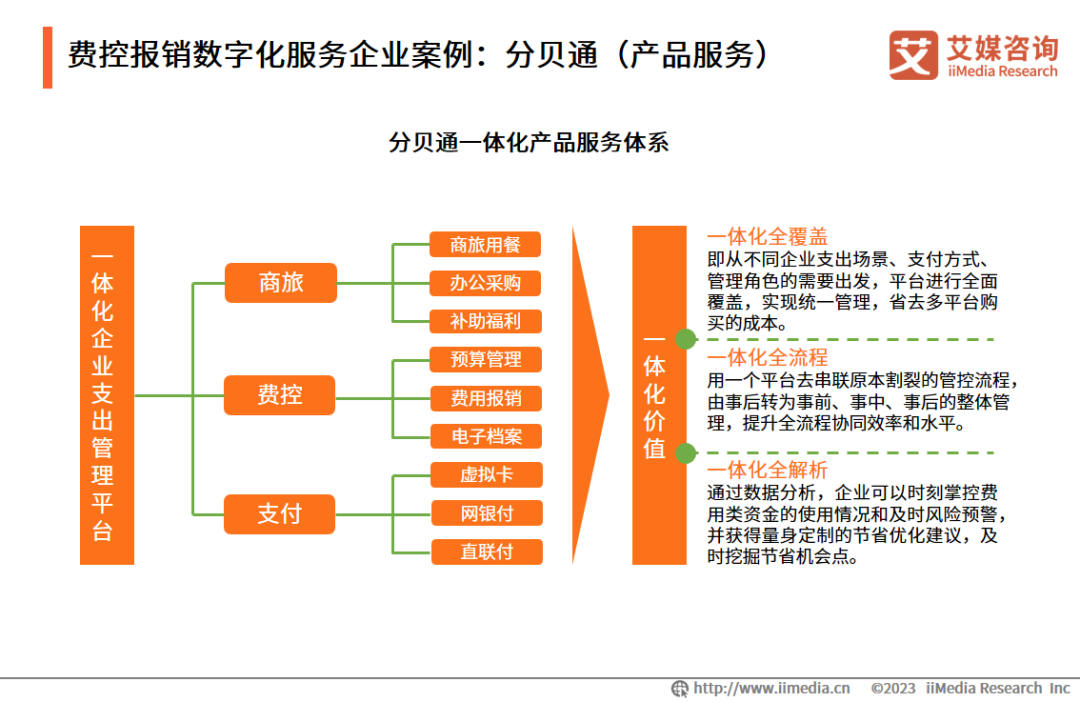 费控报销数字化服务企业案例：分贝通（产品服务）

艾媒咨询
iiMedia Research

分贝通一体化产品服务体系

一体化企业支出管理平台

商旅
商旅用餐
办公采购
补助福利

费控
预算管理
费用报销
电子档案

支付
虚拟卡
网银付
直联付

一体化价值

一体化全覆盖
即从不同企业支出场景、支付方式、管理角色的需要出发，平台进行全面覆盖，实现统一管理，省去多平台购买的成本。

一体化全流程
用一个平台去串联原本割裂的管控流程，由事后转为事前、事中、事后的整体管理，提升全流程协同效率和水平。

一体化全解析
通过数据分析，企业可以时刻掌控费用类资金的使用情况和及时风险预警，并获得量身定制的节省优化建议，及时挖掘节省机会点。

http://www.iimedia.cn ©2023 iiMedia Research Inc